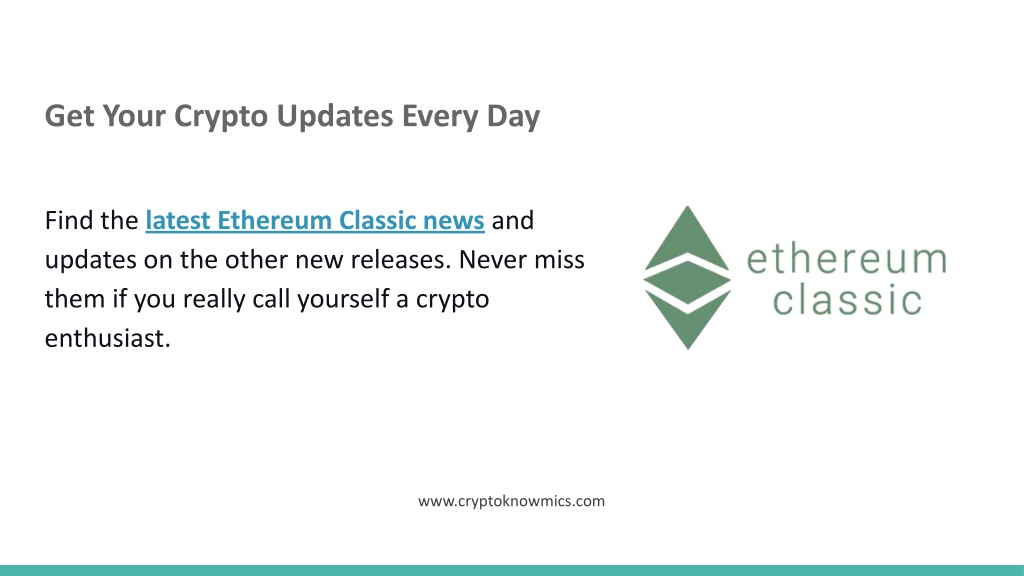 Get Your Crypto Updates Every Day

Find the latest Ethereum Classic news and updates on the other new releases. Never miss them if you really call yourself a crypto enthusiast.

ethereum
classic

www.cryptoknowmics.com